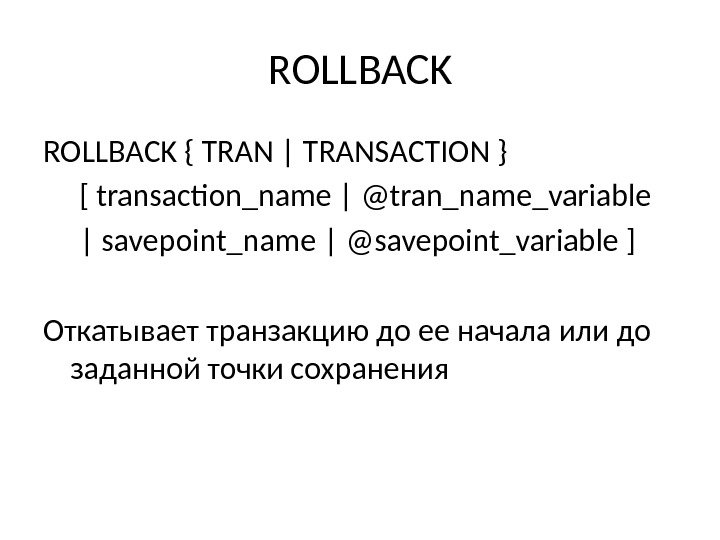 ROLLBACK

ROLLBACK { TRAN | TRANSACTION }
[ transaction_name | @tran_name_variable
| savepoint_name | @savepoint_variable ]

Откатывает транзакцию до ее начала или до заданной точки сохранения